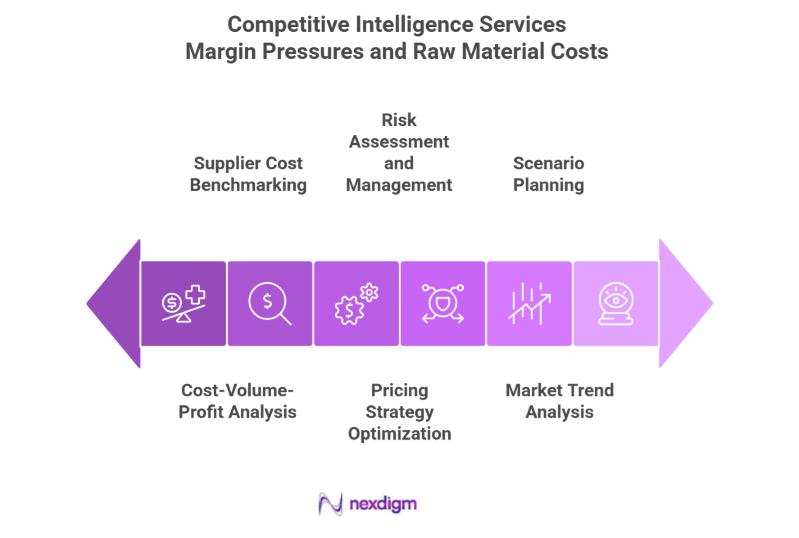 Competitive Intelligence Services
Margin Pressures and Raw Material Costs

Supplier Cost Benchmarking

Risk Assessment and Management

Scenario Planning

Cost-Volume-Profit Analysis

Pricing Strategy Optimization

Market Trend Analysis

nexdigm